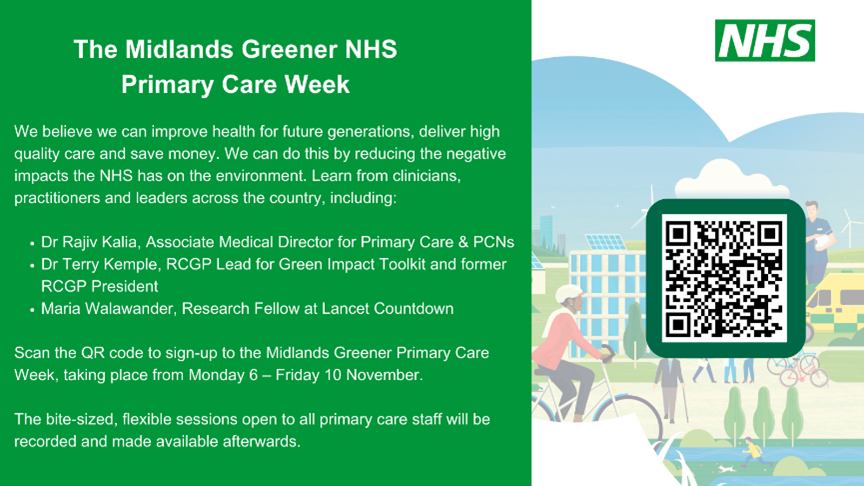 The Midlands Greener NHS
Primary Care Week

We believe we can improve health for future generations, deliver high quality care and save money. We can do this by reducing the negative impacts the NHS has on the environment. Learn from clinicians, practitioners and leaders across the country, including:

• Dr Rajiv Kalia, Associate Medical Director for Primary Care & PCNs
• Dr Terry Kemple, RCGP Lead for Green Impact Toolkit and former RCGP President
• Maria Walawander, Research Fellow at Lancet Countdown

Scan the QR code to sign-up to the Midlands Greener Primary Care Week, taking place from Monday 6 – Friday 10 November.

The bite-sized, flexible sessions open to all primary care staff will be recorded and made available afterwards.

NHS